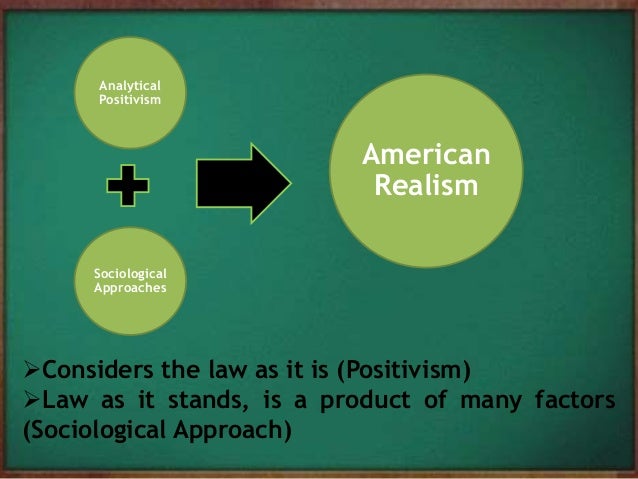 Analytical Positivism

Sociological Approaches

American Realism

➢Considers the law as it is (Positivism)
➢Law as it stands, is a product of many factors (Sociological Approach)